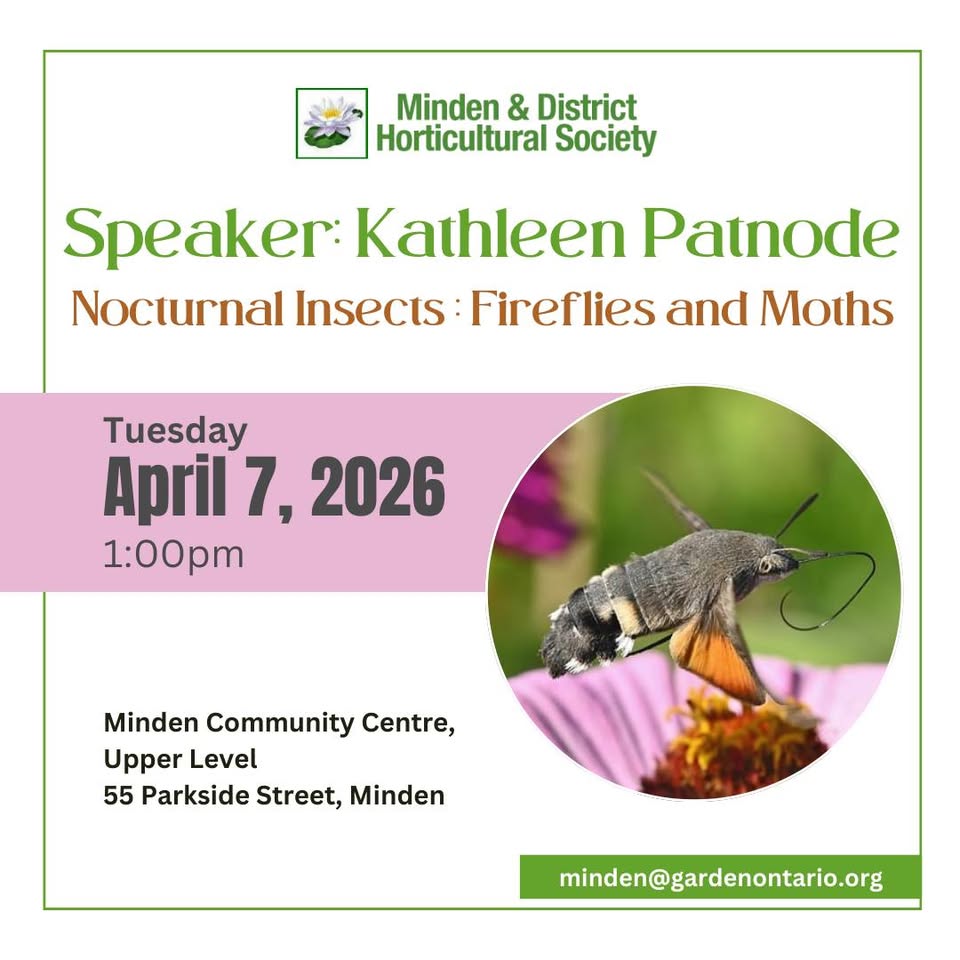 Minden & District Horticultural Society

Speaker: Kathleen Patnode

Nocturnal Insects : Fireflies and Moths

Tuesday
April 7, 2026
1:00pm

Minden Community Centre,
Upper Level
55 Parkside Street, Minden

minden@gardenontario.org